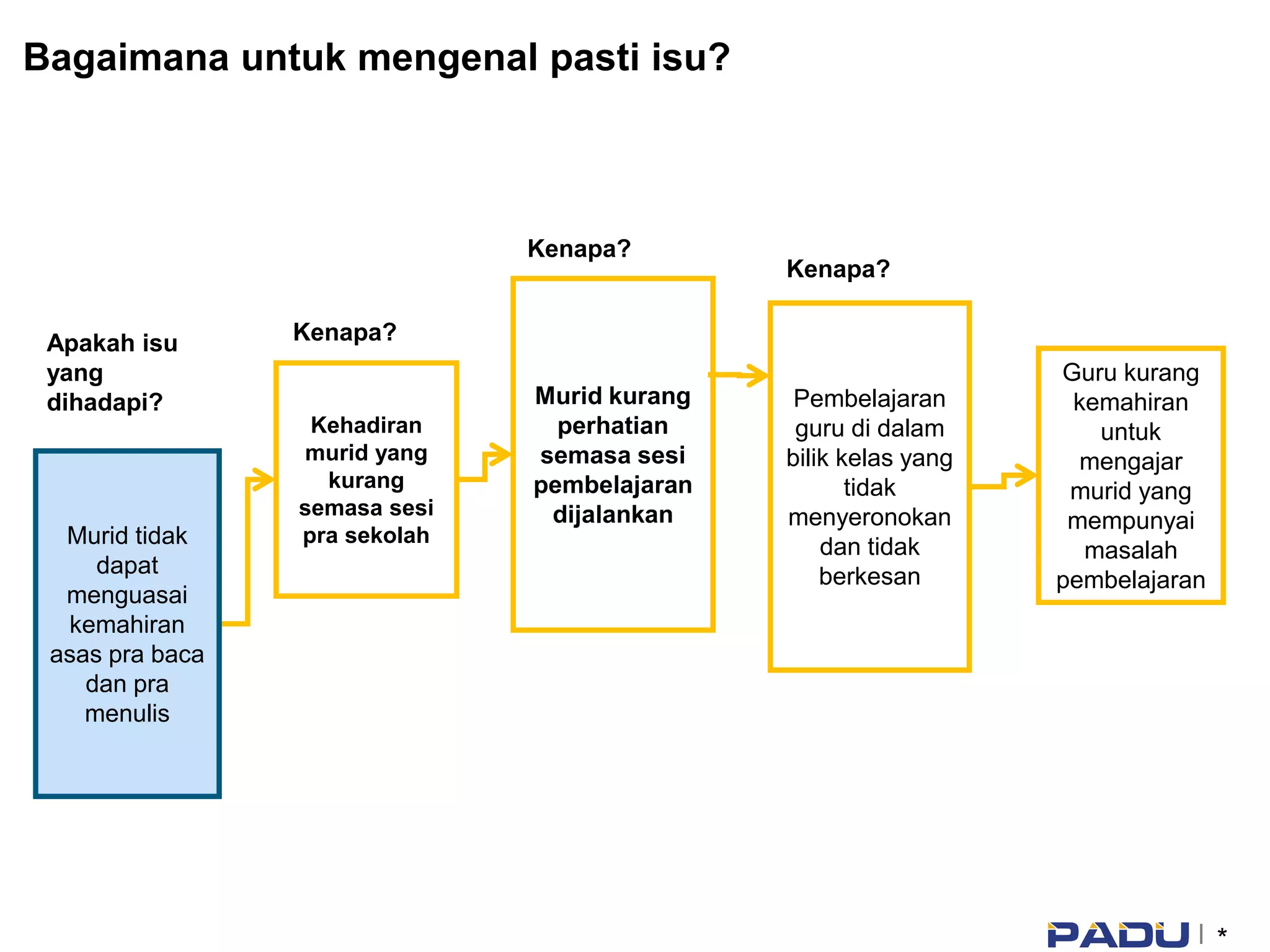 Bagaimana untuk mengenal pasti isu?

Apakah isu yang dihadapi?

Murid tidak dapat menguasai kemahiran asas pra baca dan pra menulis

Kenapa?

Kehadiran murid yang kurang semasa sesi pra sekolah

Kenapa?

Murid kurang perhatian semasa sesi pembelajaran dijalankan

Kenapa?

Pembelajaran guru di dalam bilik kelas yang tidak menyeronokan dan tidak berkesan

Guru kurang kemahiran untuk mengajar murid yang mempunyai masalah pembelajaran

PADU | *